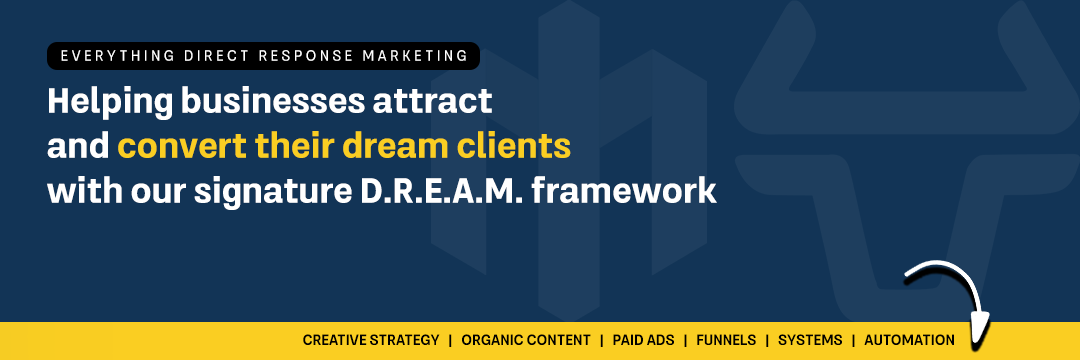 EVERYTHING DIRECT RESPONSE MARKETING

Helping businesses attract and convert their dream clients with our signature D.R.E.A.M. framework

CREATIVE STRATEGY | ORGANIC CONTENT | PAID ADS | FUNNELS | SYSTEMS | AUTOMATION